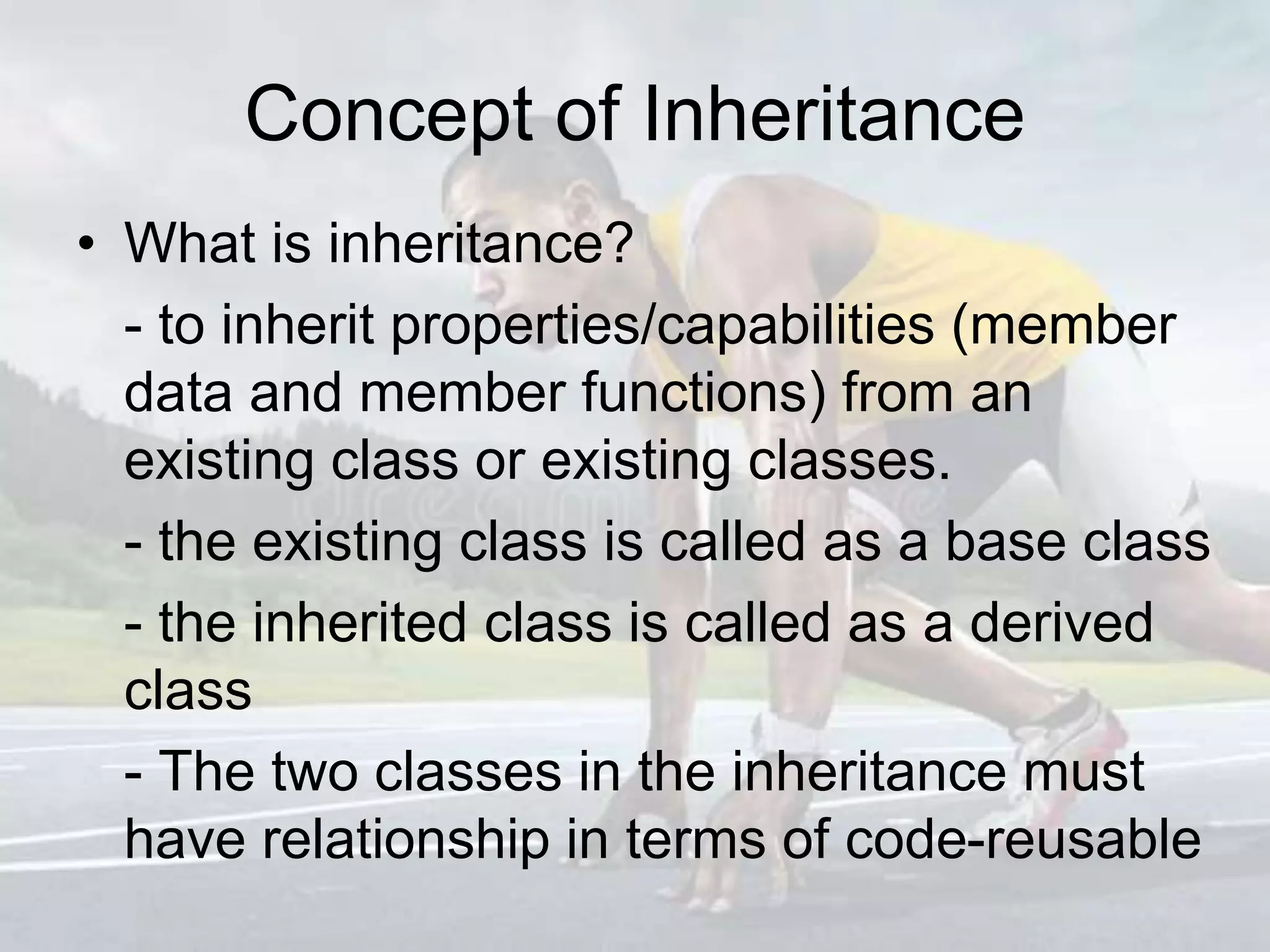 Concept of Inheritance

• What is inheritance?

- to inherit properties/capabilities (member data and member functions) from an existing class or existing classes.

- the existing class is called as a base class

- the inherited class is called as a derived class

- The two classes in the inheritance must have relationship in terms of code-reusable